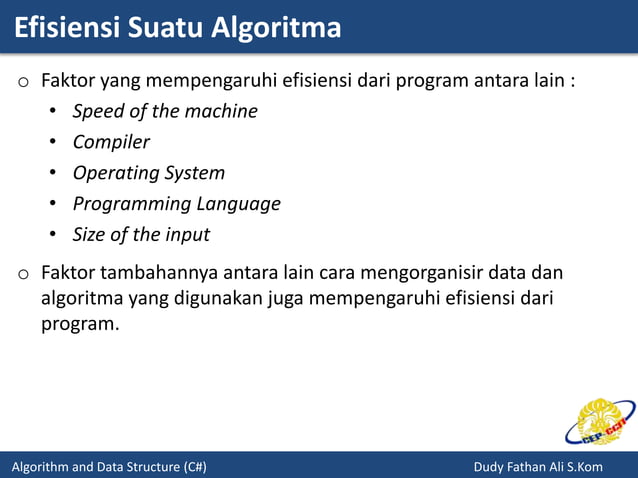 Efisiensi Suatu Algoritma

o Faktor yang mempengaruhi efisiensi dari program antara lain :

• Speed of the machine
• Compiler
• Operating System
• Programming Language
• Size of the input

o Faktor tambahannya antara lain cara mengorganisir data dan algoritma yang digunakan juga mempengaruhi efisiensi dari program.

CEP-CCIT

Algorithm and Data Structure (C#)

Dudy Fathan Ali S.Kom